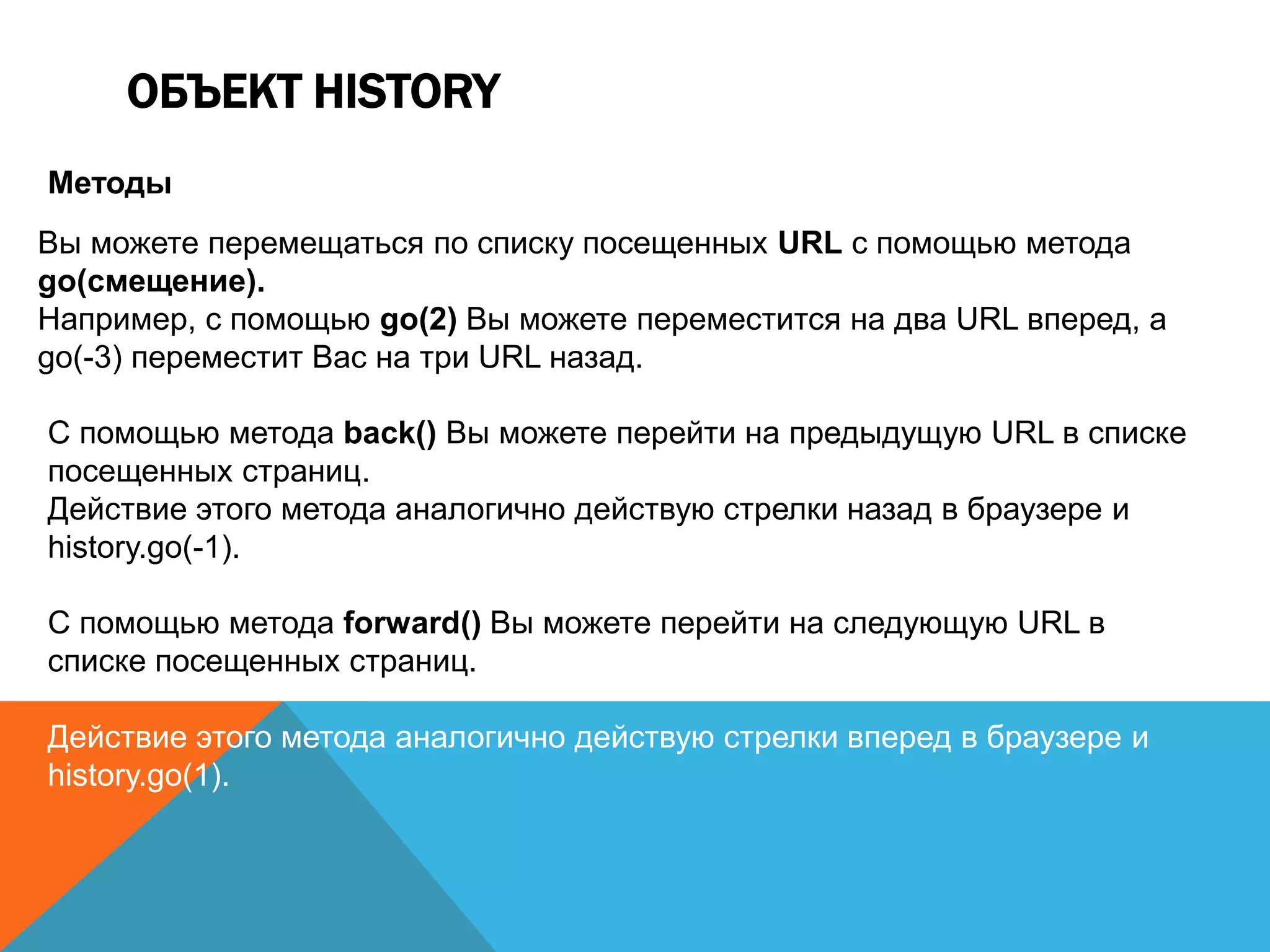 ОБЪЕКТ HISTORY

Методы

Вы можете перемещаться по списку посещенных URL с помощью метода go(смещение).
Например, с помощью go(2) Вы можете переместится на два URL вперед, а go(-3) переместит Вас на три URL назад.

С помощью метода back() Вы можете перейти на предыдущую URL в списке посещенных страниц.
Действие этого метода аналогично действую стрелки назад в браузере и history.go(-1).

С помощью метода forward() Вы можете перейти на следующую URL в списке посещенных страниц.

Действие этого метода аналогично действую стрелки вперед в браузере и history.go(1).